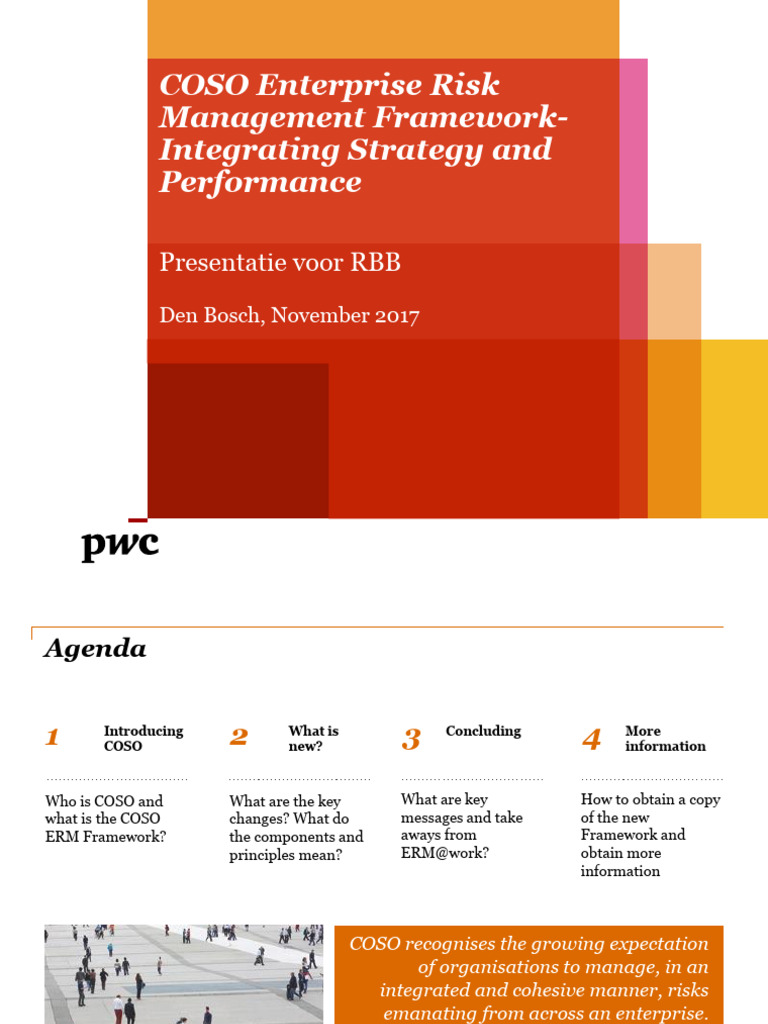 COSO Enterprise Risk Management Framework- Integrating Strategy and Performance

Presentatie voor RBB

Den Bosch, November 2017

pwc

Agenda

1 Introducing COSO

Who is COSO and what is the COSO ERM Framework?

2 What is new?

What are the key changes? What do the components and principles mean?

3 Concluding

What are key messages and take aways from ERM@work?

4 More information

How to obtain a copy of the new Framework and obtain more information

COSO recognises the growing expectation of organisations to manage, in an integrated and cohesive manner, risks emanating from across an enterprise.